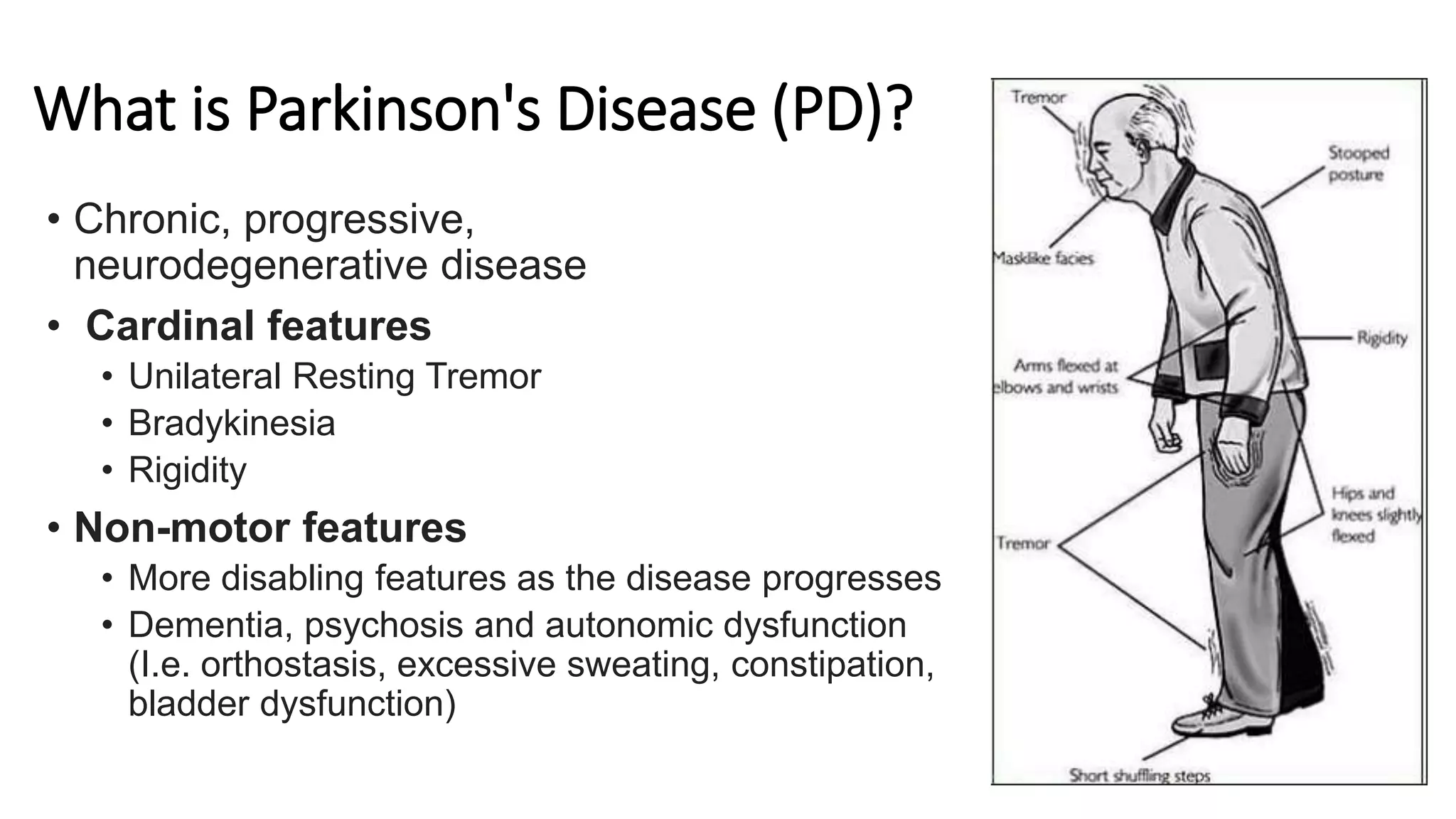 What is Parkinson's Disease (PD)?

• Chronic, progressive, neurodegenerative disease
• Cardinal features
  • Unilateral Resting Tremor
  • Bradykinesia
  • Rigidity
• Non-motor features
  • More disabling features as the disease progresses
  • Dementia, psychosis and autonomic dysfunction (I.e. orthostasis, excessive sweating, constipation, bladder dysfunction)

Tremor

Stooped posture

Masklike facies

Rigidity

Arms flexed at elbows and wrists

Hips and knees slightly flexed

Tremor

Short shuffling steps